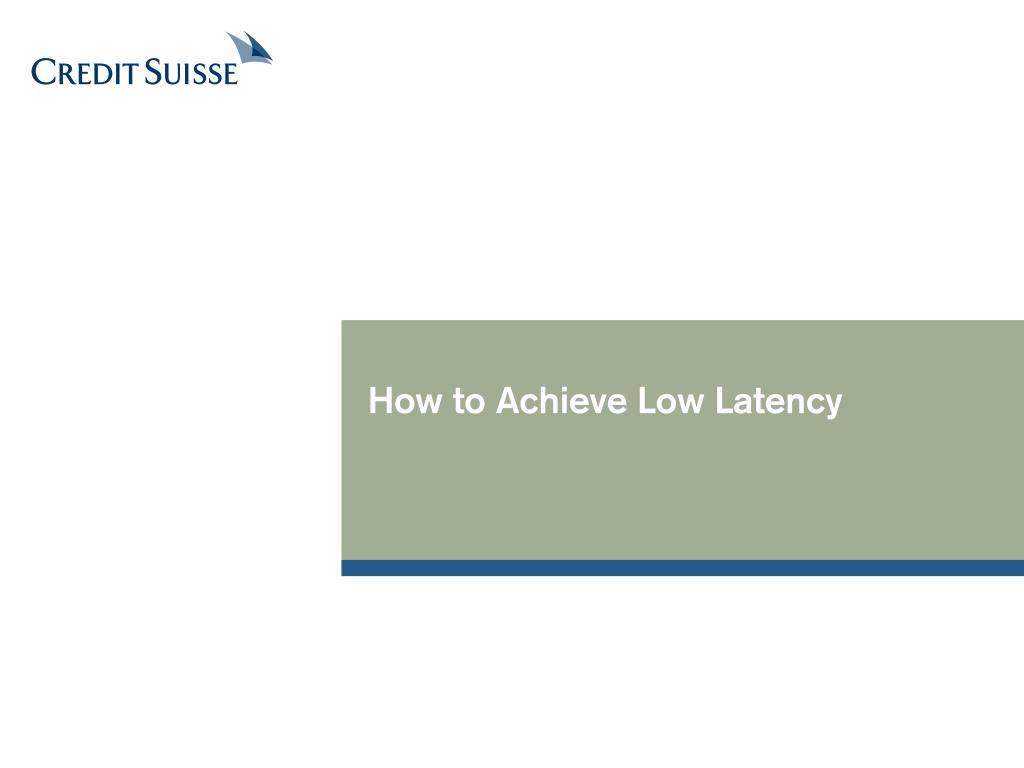 CREDIT SUISSE

How to Achieve Low Latency